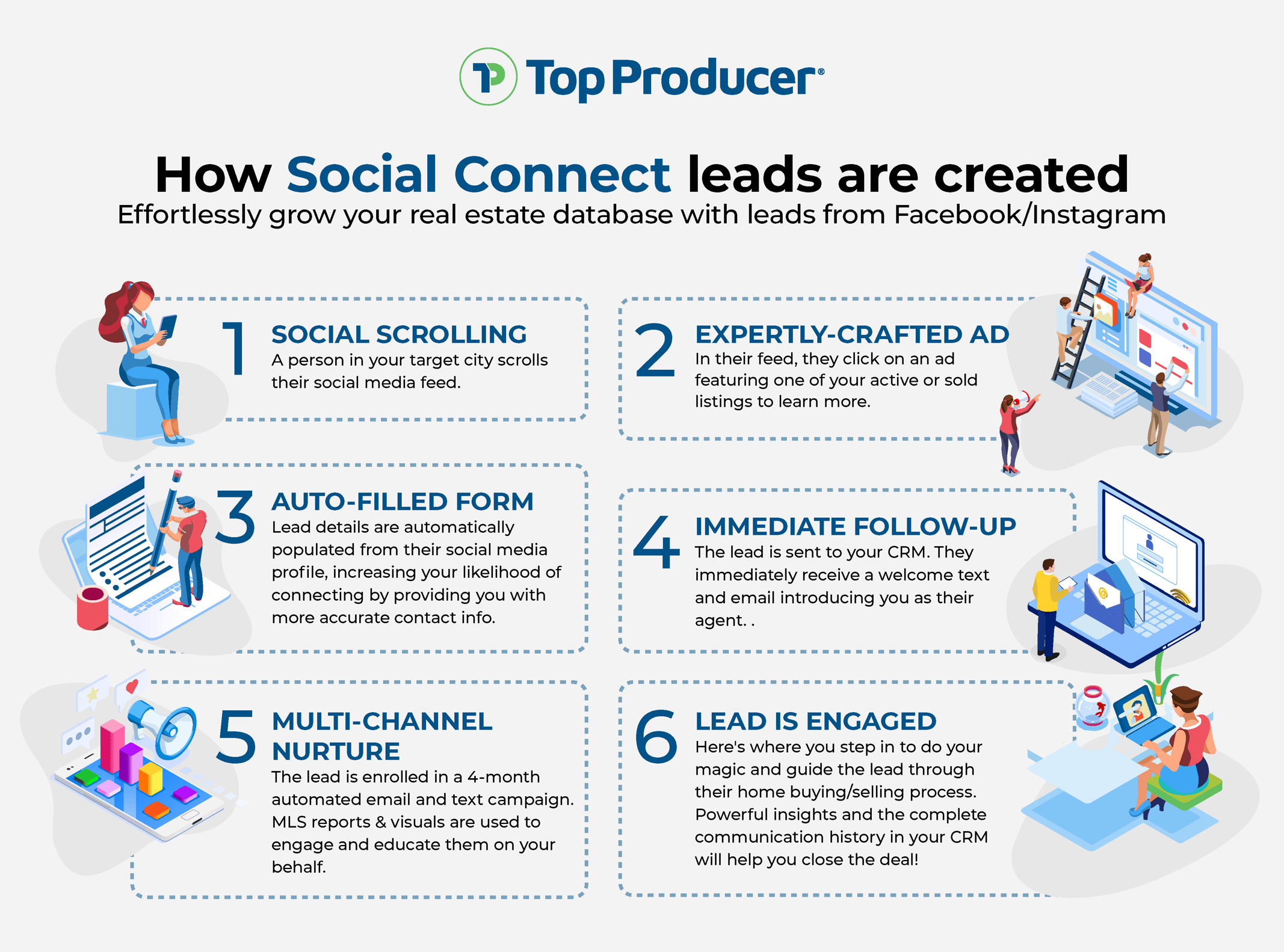 Top Producer®

How Social Connect leads are created

Effortlessly grow your real estate database with leads from Facebook/Instagram

1 SOCIAL SCROLLING
A person in your target city scrolls their social media feed.

2 EXPERTLY-CRAFTED AD
In their feed, they click on an ad featuring one of your active or sold listings to learn more.

3 AUTO-FILLED FORM
Lead details are automatically populated from their social media profile, increasing your likelihood of connecting by providing you with more accurate contact info.

4 IMMEDIATE FOLLOW-UP
The lead is sent to your CRM. They immediately receive a welcome text and email introducing you as their agent. .

5 MULTI-CHANNEL NURTURE
The lead is enrolled in a 4-month automated email and text campaign. MLS reports & visuals are used to engage and educate them on your behalf.

6 LEAD IS ENGAGED
Here's where you step in to do your magic and guide the lead through their home buying/selling process. Powerful insights and the complete communication history in your CRM will help you close the deal!